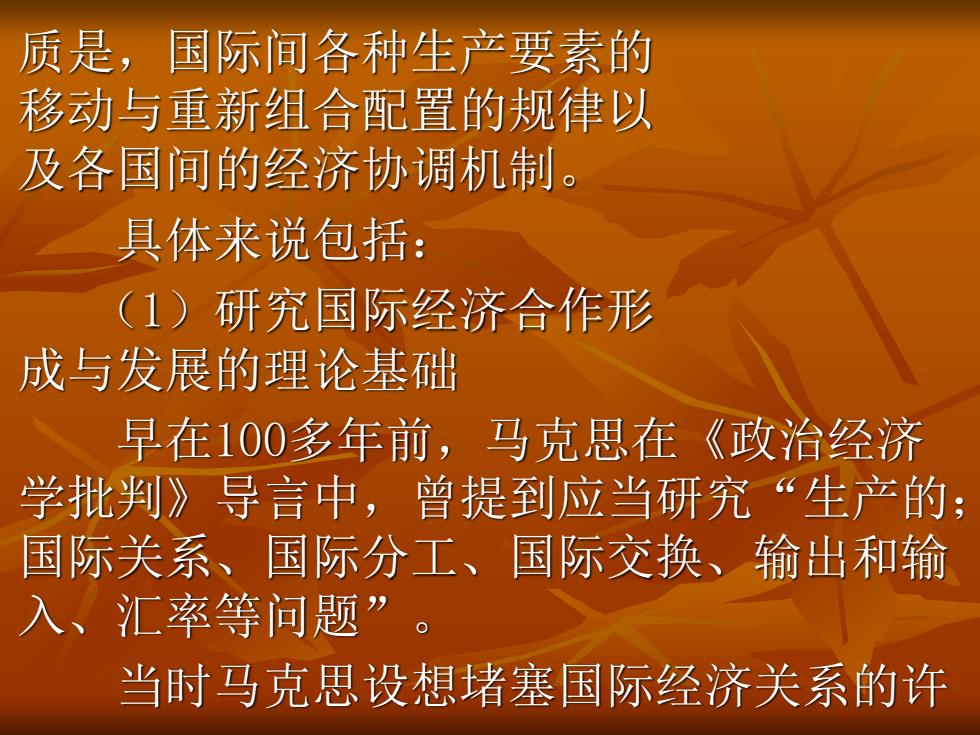 质是，国际间各种生产要素的移动与重新组合配置的规律以及各国间的经济协调机制。

具体来说包括：

（1）研究国际经济合作形成与发展的理论基础

早在100多年前，马克思在《政治经济学批判》导言中，曾提到应当研究“生产的；国际关系、国际分工、国际交换、输出和输入、汇率等问题”。

当时马克思设想堵塞国际经济关系的许